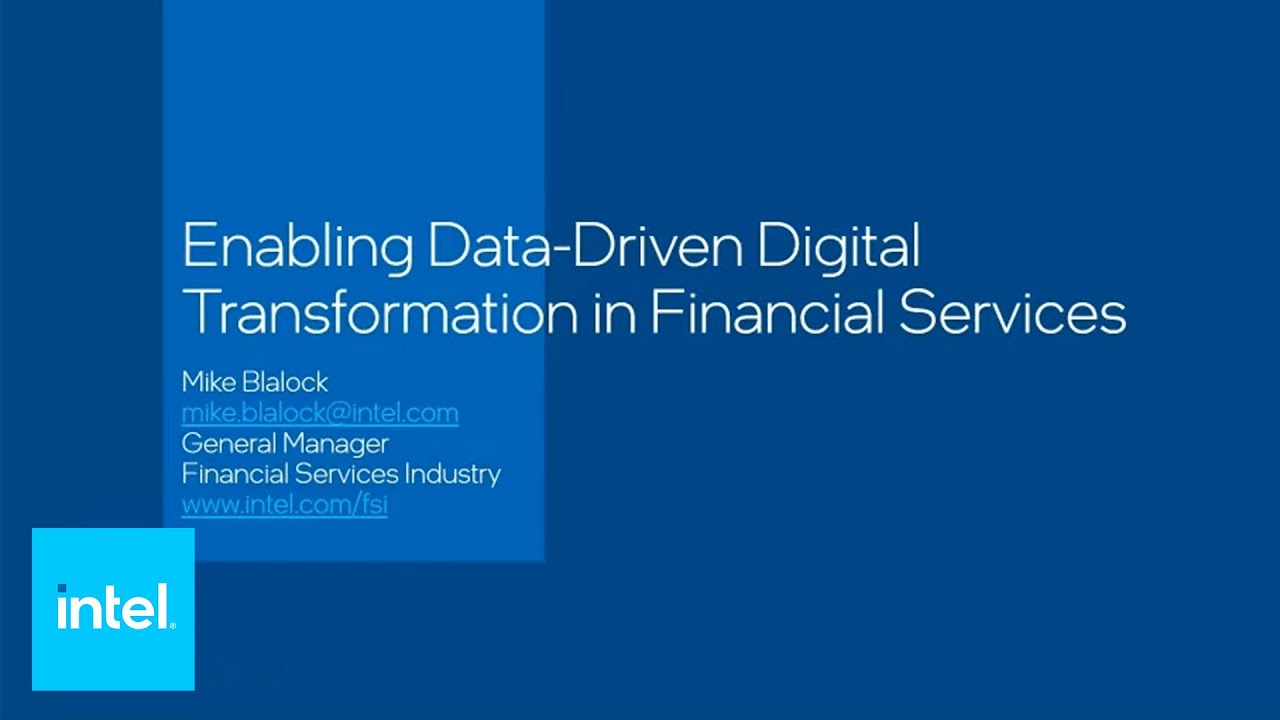 Enabling Data-Driven Digital Transformation in Financial Services

Mike Blalock
mike.blalock@intel.com
General Manager
Financial Services Industry
www.intel.com/fsi

intel.